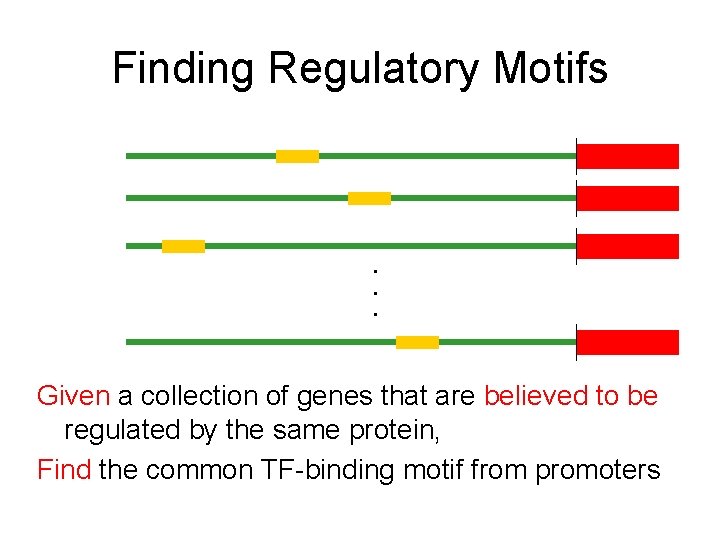 Finding Regulatory Motifs

.
.
.

Given a collection of genes that are believed to be regulated by the same protein,

Find the common TF-binding motif from promoters